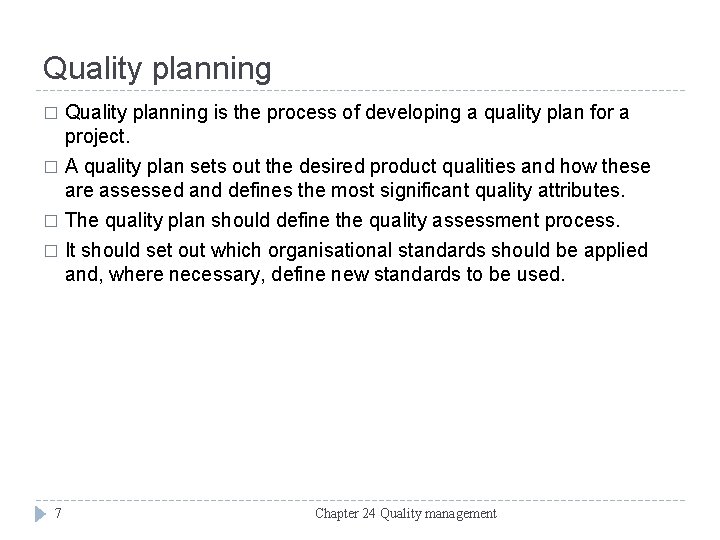 Quality planning

□ Quality planning is the process of developing a quality plan for a project.

□ A quality plan sets out the desired product qualities and how these are assessed and defines the most significant quality attributes.

□ The quality plan should define the quality assessment process.

□ It should set out which organisational standards should be applied and, where necessary, define new standards to be used.

7

Chapter 24 Quality management